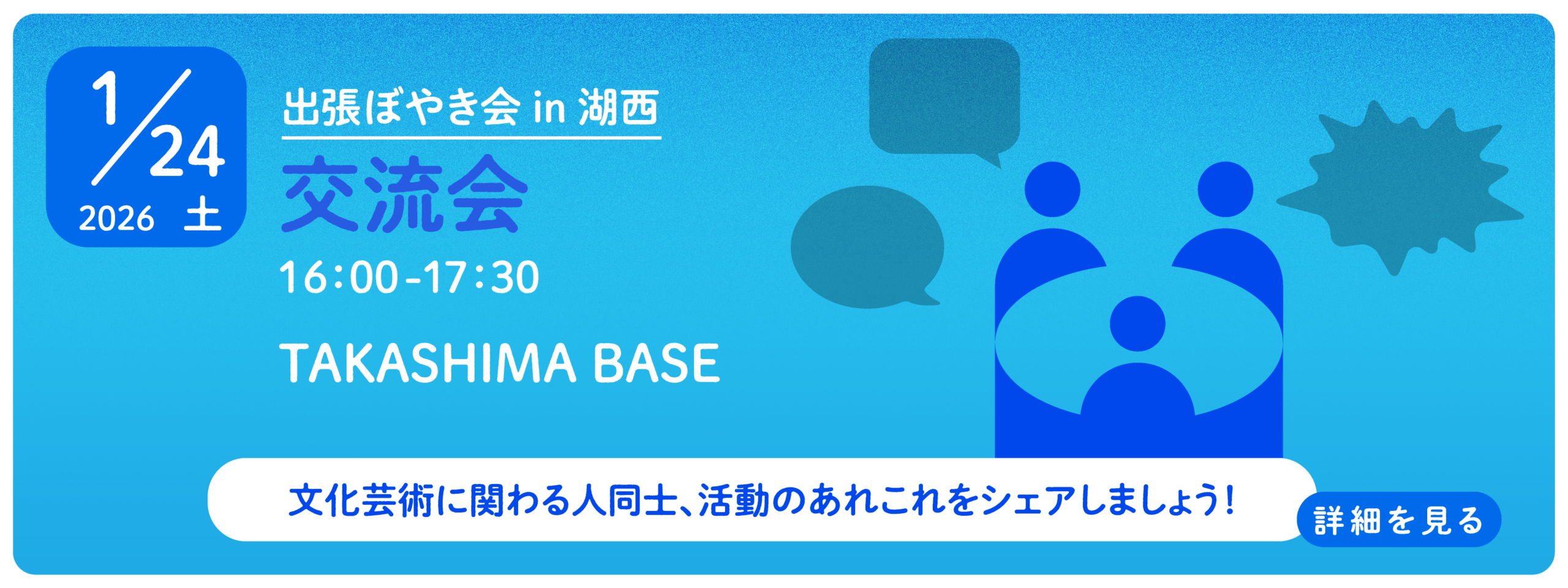 1/24
2026 土

出張ぼやき会 in 湖西
交流会
16:00-17:30
TAKASHIMA BASE

文化芸術に関わる人同士、活動のあれこれをシェアしましょう!

詳細を見る